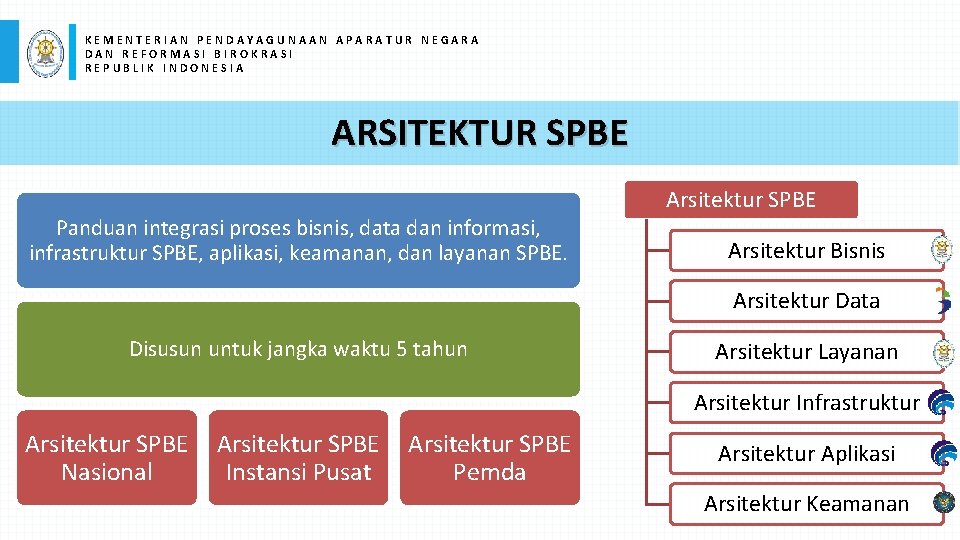 KEMENTERIAN PENDAYAGUNAAN APARATUR NEGARA
DAN REFORMASI BIROKRASI
REPUBLIK INDONESIA

ARSITEKTUR SPBE

Panduan integrasi proses bisnis, data dan informasi, infrastruktur SPBE, aplikasi, keamanan, dan layanan SPBE.

Disusun untuk jangka waktu 5 tahun

Arsitektur SPBE Nasional

Arsitektur SPBE Instansi Pusat

Arsitektur SPBE Pemda

Arsitektur SPBE

Arsitektur Bisnis

Arsitektur Data

Arsitektur Layanan

Arsitektur Infrastruktur

Arsitektur Aplikasi

Arsitektur Keamanan